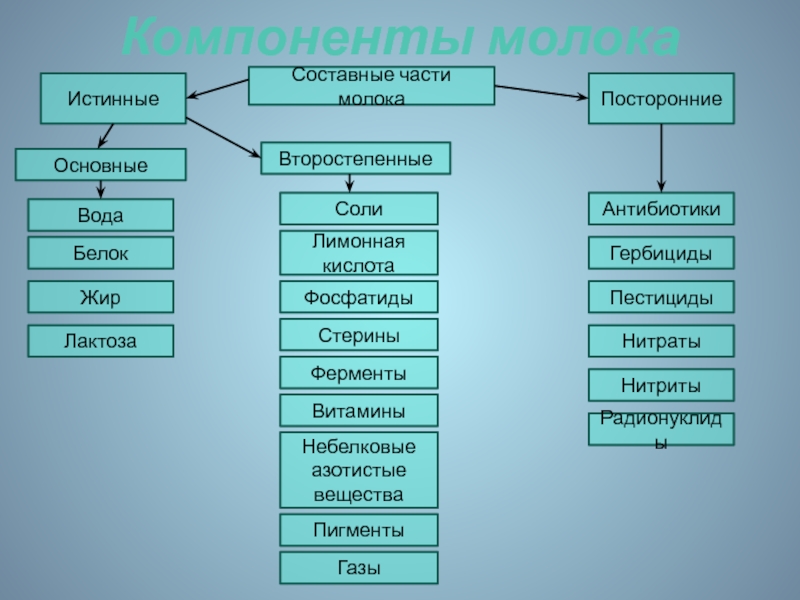 Компоненты молока

Составные части молока

Истинные

Посторонние

Основные

Второстепенные

Вода

Белок

Жир

Лактоза

Соли

Лимонная кислота

Фосфатиды

Стерины

Ферменты

Витамины

Небелковые азотистые вещества

Пигменты

Газы

Антибиотики

Гербициды

Пестициды

Нитраты

Нитриты

Радионуклиды